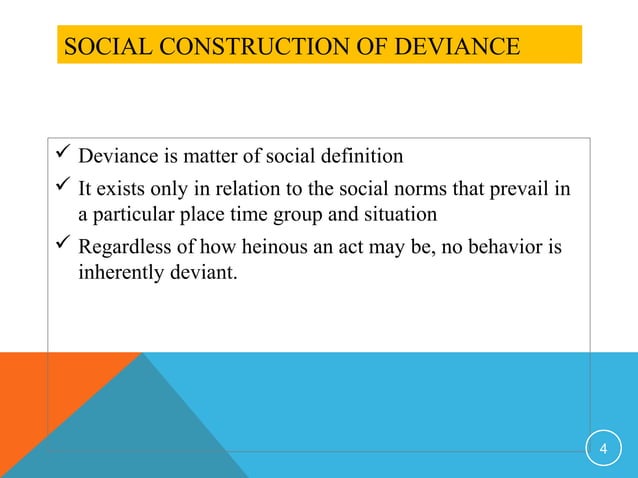 SOCIAL CONSTRUCTION OF DEVIANCE

✓ Deviance is matter of social definition

✓ It exists only in relation to the social norms that prevail in a particular place time group and situation

✓ Regardless of how heinous an act may be, no behavior is inherently deviant.

4